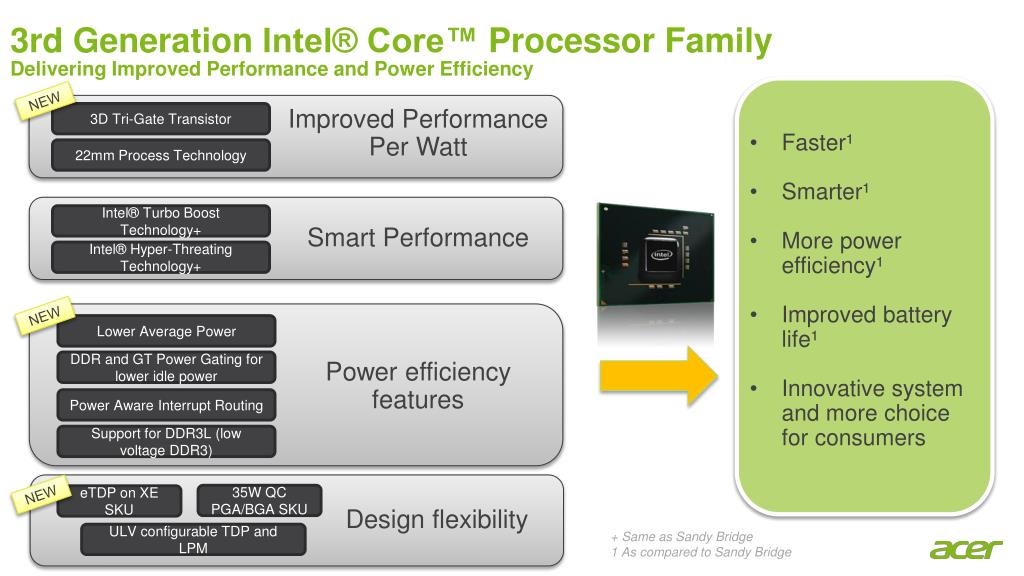 3rd Generation Intel® Core™ Processor Family
Delivering Improved Performance and Power Efficiency

NEW
3D Tri-Gate Transistor
22mm Process Technology
Improved Performance Per Watt

Intel® Turbo Boost Technology+
Intel® Hyper-Threating Technology+
Smart Performance

NEW
Lower Average Power
DDR and GT Power Gating for lower idle power
Power Aware Interrupt Routing
Support for DDR3L (low voltage DDR3)
Power efficiency features

NEW
eTDP on XE SKU
35W QC PGA/BGA SKU
ULV configurable TDP and LPM
Design flexibility

intel

• Faster¹
• Smarter¹
• More power efficiency¹
• Improved battery life¹
• Innovative system and more choice for consumers

+ Same as Sandy Bridge
1 As compared to Sandy Bridge

acer